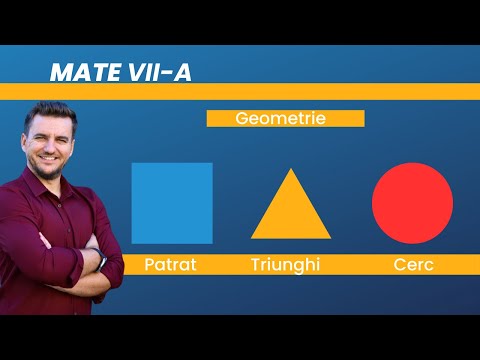 MATE VII-A

Geometrie

Patrat

Triunghi

Cerc